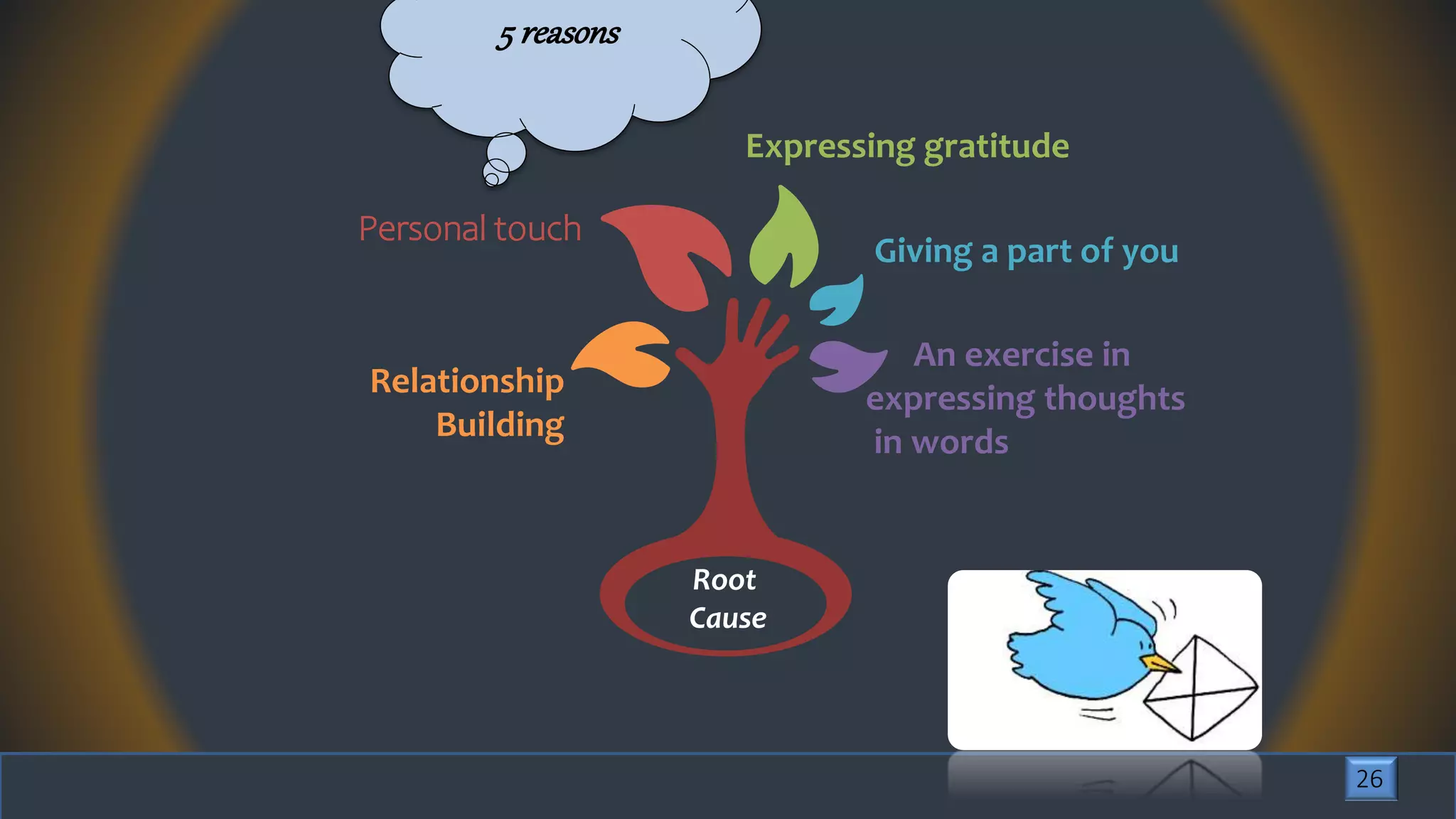 5 reasons

Expressing gratitude

Personal touch

Giving a part of you

Relationship Building

An exercise in expressing thoughts in words

Root Cause

26